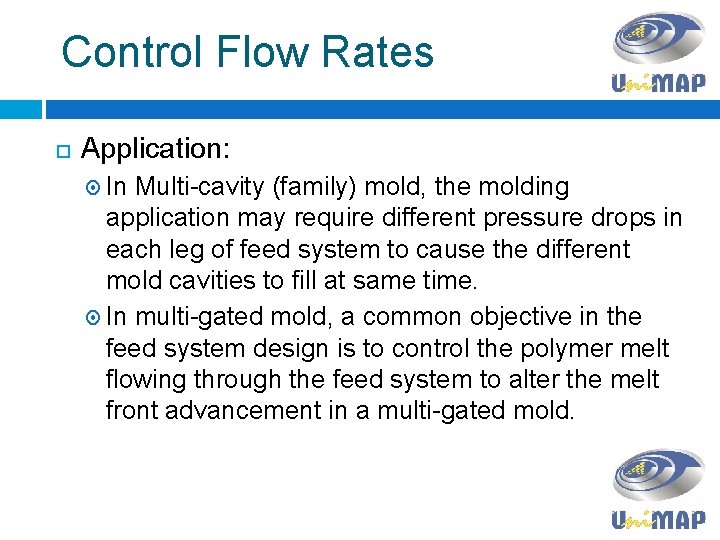 Control Flow Rates

UniMAP

Application:

In Multi-cavity (family) mold, the molding application may require different pressure drops in each leg of feed system to cause the different mold cavities to fill at same time.

In multi-gated mold, a common objective in the feed system design is to control the polymer melt flowing through the feed system to alter the melt front advancement in a multi-gated mold.

UniMAP